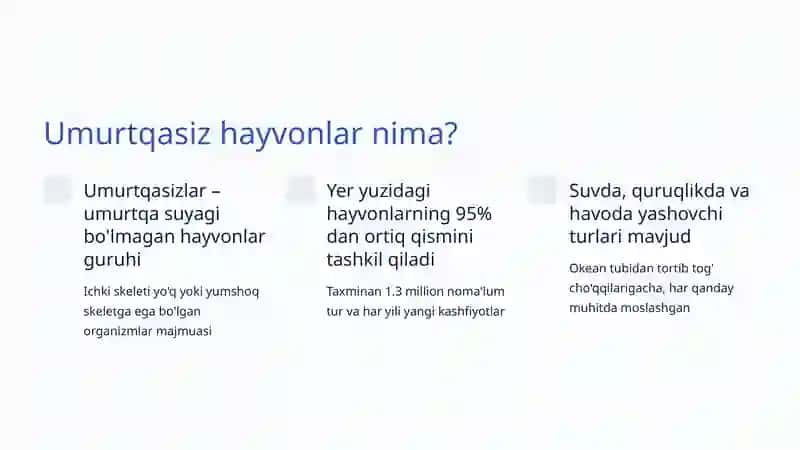 Umurtqasiz hayvonlar nima?

Umurtqasizlar – umurtqa suyagi bo'lmagan hayvonlar guruhi

Ichki skeleti yo'q yoki yumshoq skeletga ega bo'lgan organizmlar majmuasi

Yer yuzidagi hayvonlarning 95% dan ortiq qismini tashkil qiladi

Taxminan 1.3 million noma'lum tur va har yili yangi kashfiyotlar

Suvda, quruqlikda va havoda yashovchi turlari mavjud

Okean tubidan tortib tog' cho'qqilarigacha, har qanday muhitda moslashgan